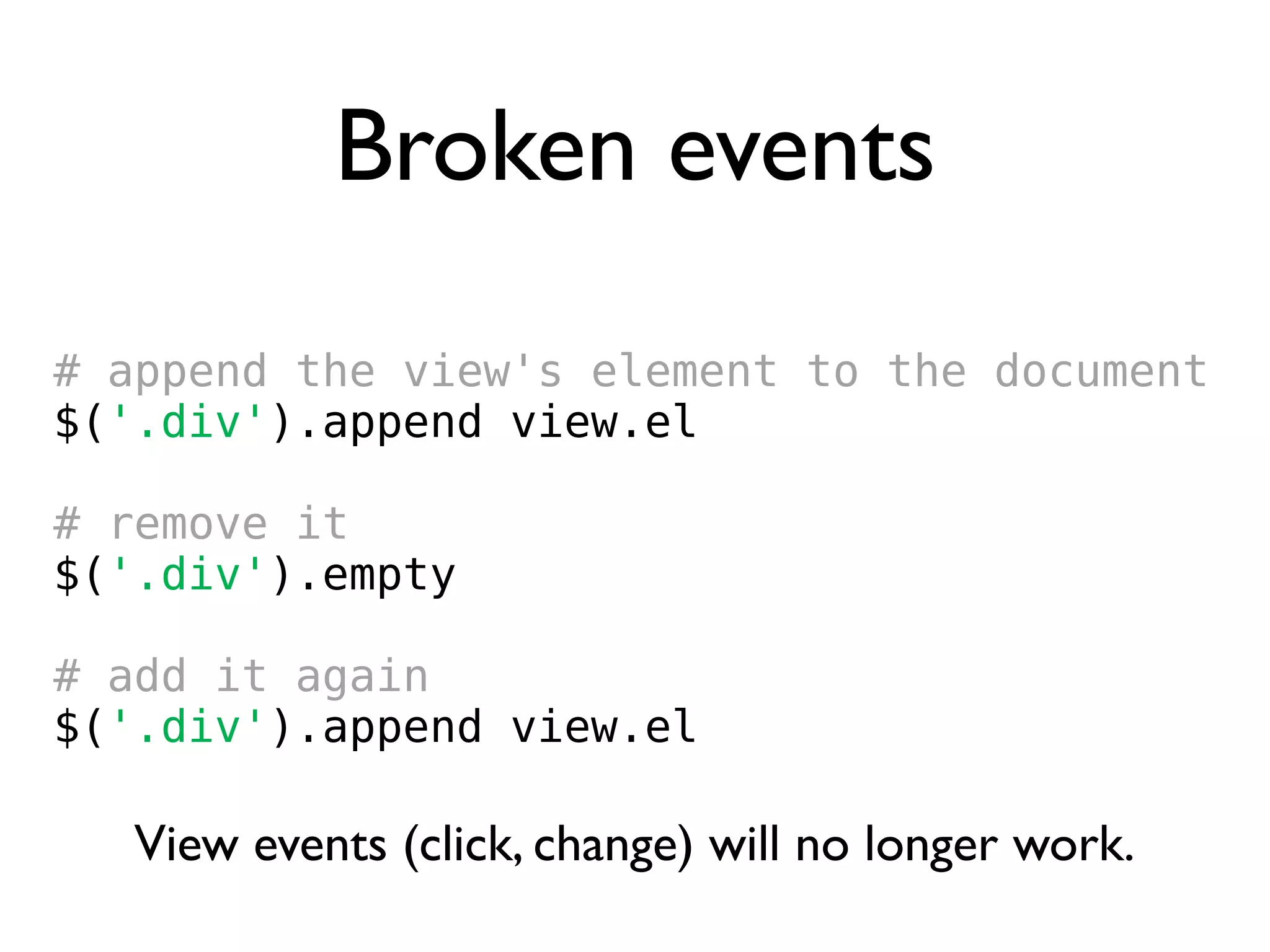 Broken events

# append the view's element to the document
$('.div').append view.el

# remove it
$('.div').empty

# add it again
$('.div').append view.el

View events (click, change) will no longer work.